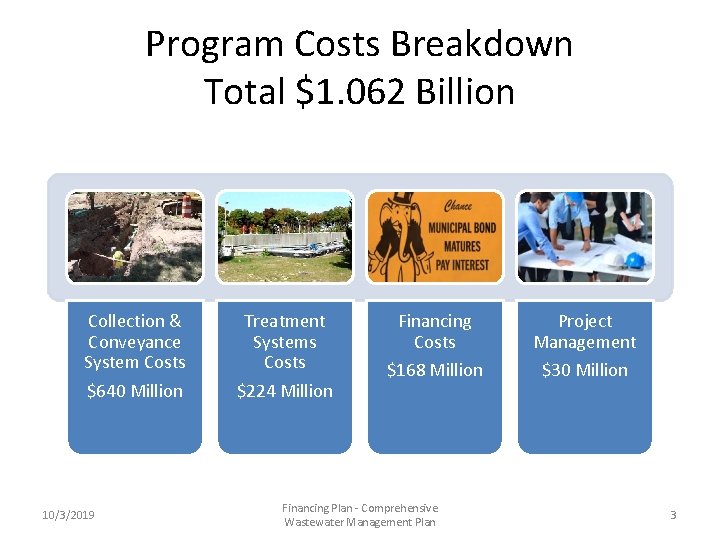 Program Costs Breakdown
Total $1.062 Billion

Chance
MUNICIPAL BOND
MATURES
PAY INTEREST

Collection & Conveyance System Costs

$640 Million

Treatment Systems Costs

$224 Million

Financing Costs

$168 Million

Project Management

$30 Million

10/3/2019

Financing Plan - Comprehensive Wastewater Management Plan

3